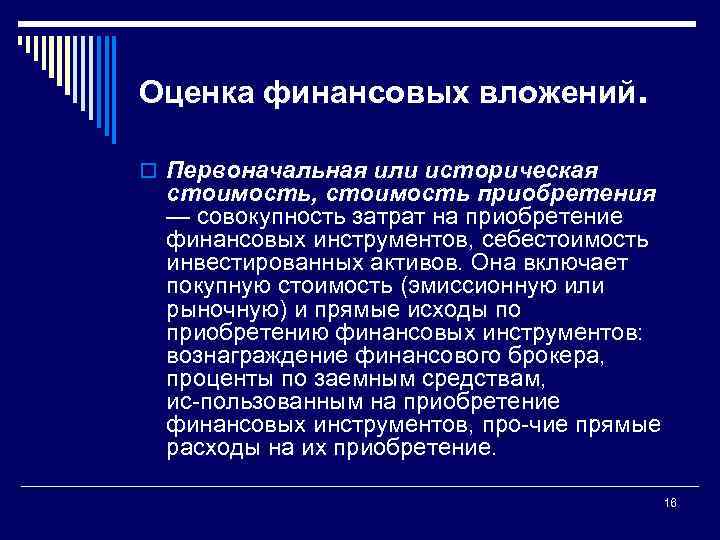 Оценка финансовых вложений.

Первоначальная или историческая стоимость, стоимость приобретения — совокупность затрат на приобретение финансовых инструментов, себестоимость инвестированных активов. Она включает покупную стоимость (эмиссионную или рыночную) и прямые исходы по приобретению финансовых инструментов: вознаграждение финансового брокера, проценты по заемным средствам, ис-пользованным на приобретение финансовых инструментов, про-чие прямые расходы на их приобретение.

16